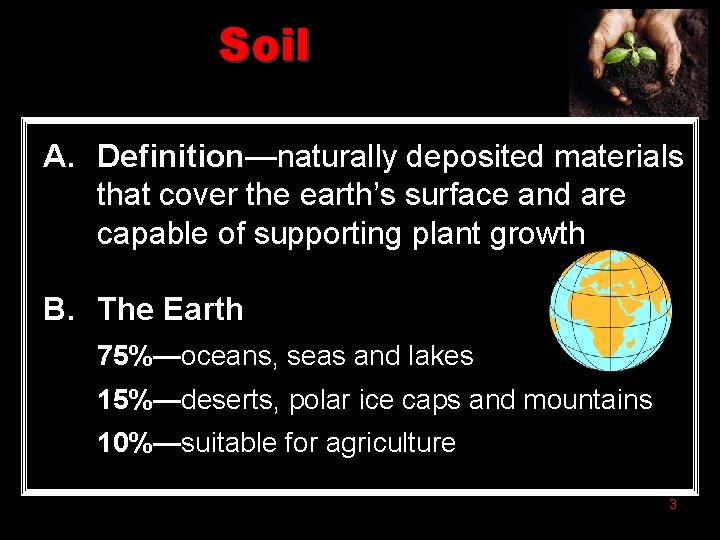 Soil

A. Definition—naturally deposited materials that cover the earth's surface and are capable of supporting plant growth

B. The Earth

75%—oceans, seas and lakes

15%—deserts, polar ice caps and mountains

10%—suitable for agriculture

3